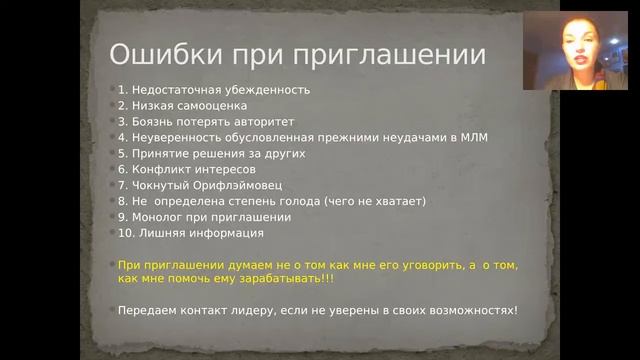 Ошибки при приглашении

1. Недостаточная убежденность
2. Низкая самооценка
3. Боязнь потерять авторитет
4. Неуверенность обусловленная прежними неудачами в МЛМ
5. Принятие решения за других
6. Конфликт интересов
7. Чокнутый Орифлэймовец
8. Не определена степень голода (чего не хватает)
9. Монолог при приглашении
10. Лишняя информация

При приглашении думаем не о том как мне его уговорить, а о том, как мне помочь ему зарабатывать!!!

Передаем контакт лидеру, если не уверены в своих возможностях!